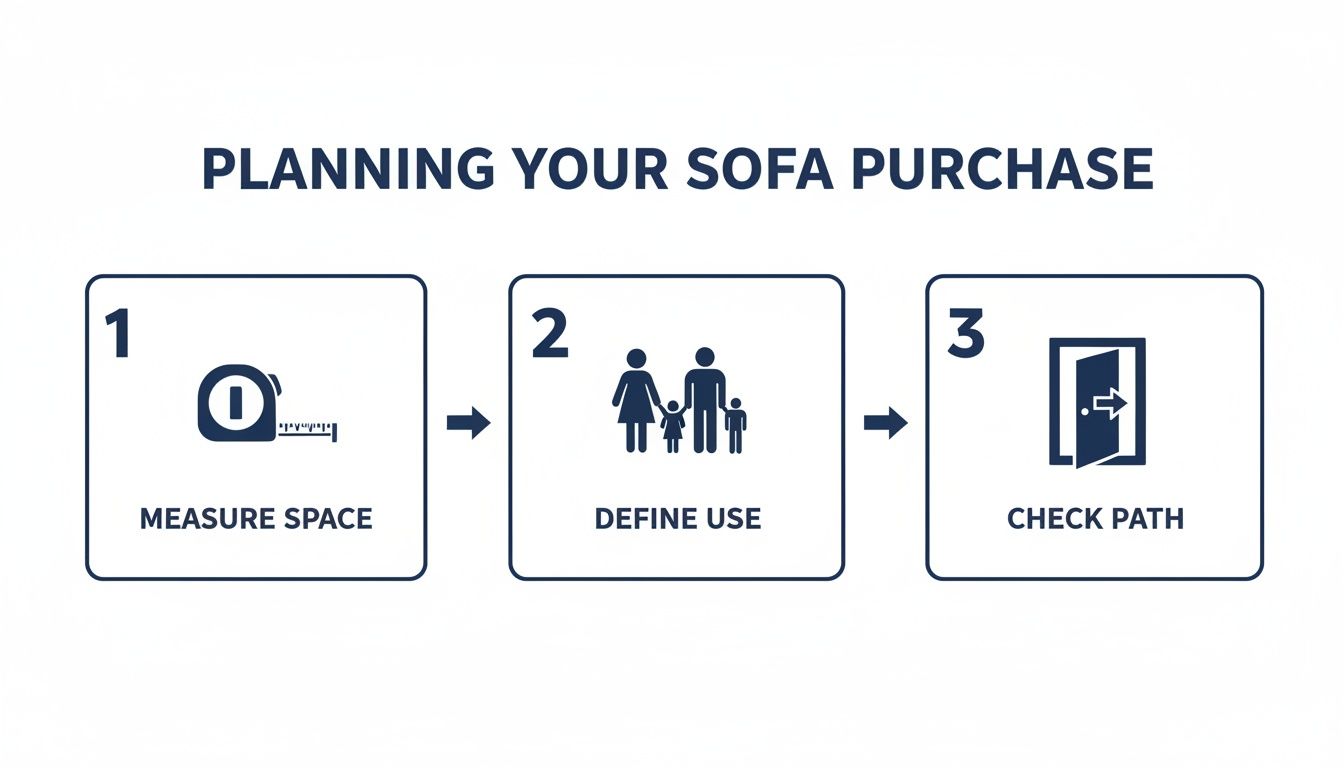 PLANNING YOUR SOFA PURCHASE

1

MEASURE SPACE

2

DEFINE USE

3

CHECK PATH